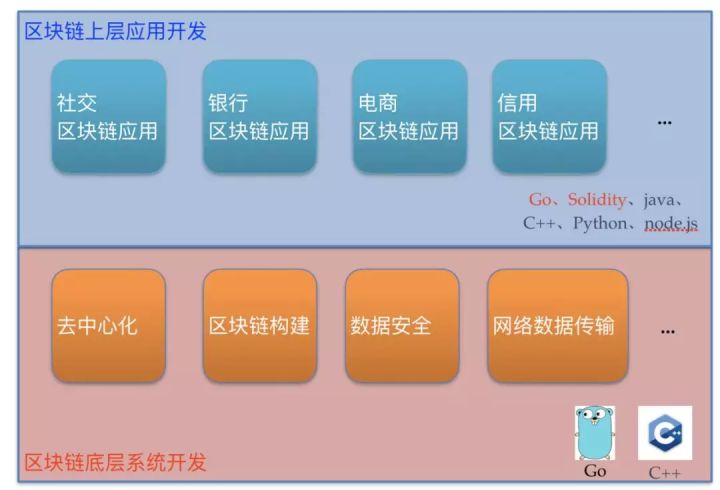 区块链上层应用开发

社交
区块链应用

银行
区块链应用

电商
区块链应用

信用
区块链应用

...

Go、Solidity、java、C++、Python、node.js

去中心化

区块链构建

数据安全

网络数据传输

...

Go

C++

区块链底层系统开发